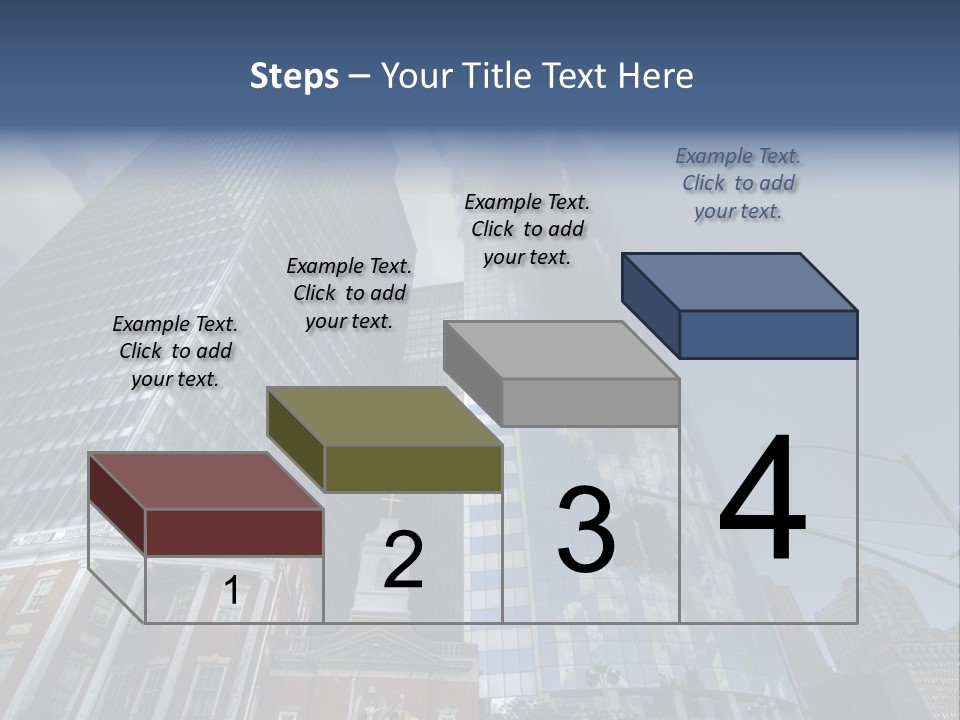 Steps – Your Title Text Here

Example Text. Click to add your text.

Example Text. Click to add your text.

Example Text. Click to add your text.

Example Text. Click to add your text.

1

2

3

4